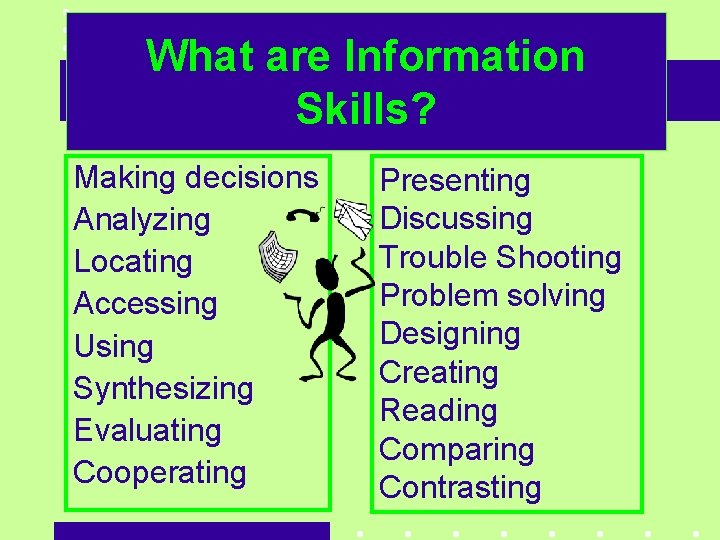 What are Information Skills?

Making decisions
Analyzing
Locating
Accessing
Using
Synthesizing
Evaluating
Cooperating

Presenting
Discussing
Trouble Shooting
Problem solving
Designing
Creating
Reading
Comparing
Contrasting